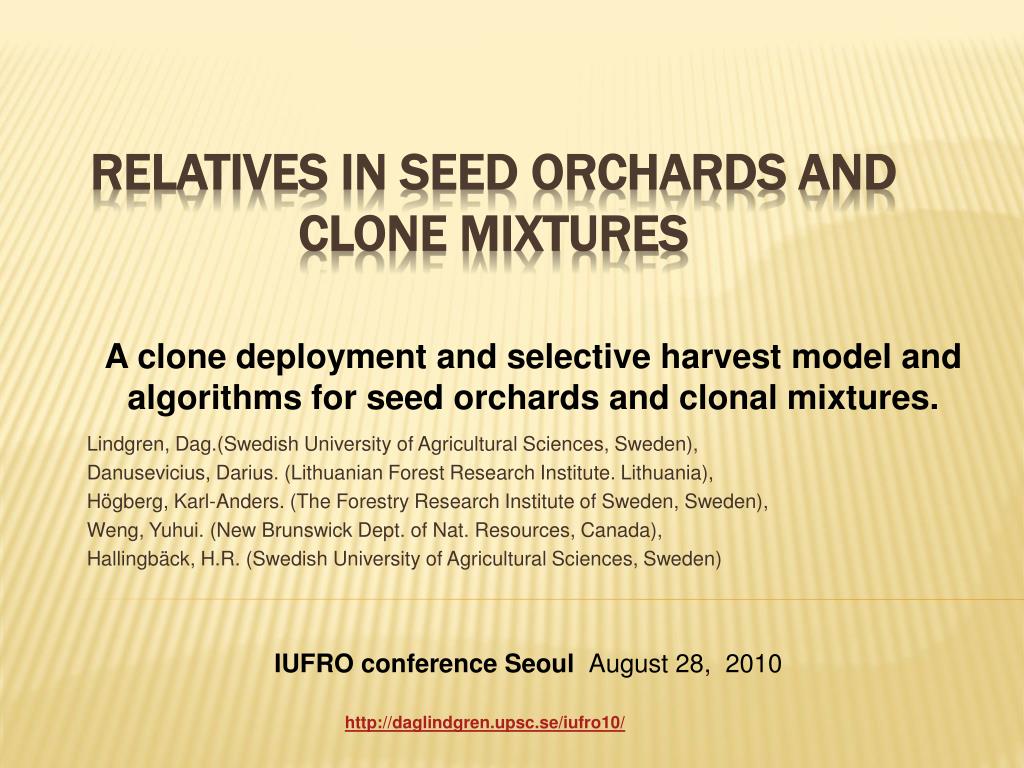 RELATIVES IN SEED ORCHARDS AND CLONE MIXTURES

A clone deployment and selective harvest model and algorithms for seed orchards and clonal mixtures.

Lindgren, Dag.(Swedish University of Agricultural Sciences, Sweden),
Danusevicius, Darius. (Lithuanian Forest Research Institute. Lithuania),
Högberg, Karl-Anders. (The Forestry Research Institute of Sweden, Sweden),
Weng, Yuhui. (New Brunswick Dept. of Nat. Resources, Canada),
Hallingbäck, H.R. (Swedish University of Agricultural Sciences, Sweden)

IUFRO conference Seoul August 28, 2010

http://daglindgren.upsc.se/iufro10/